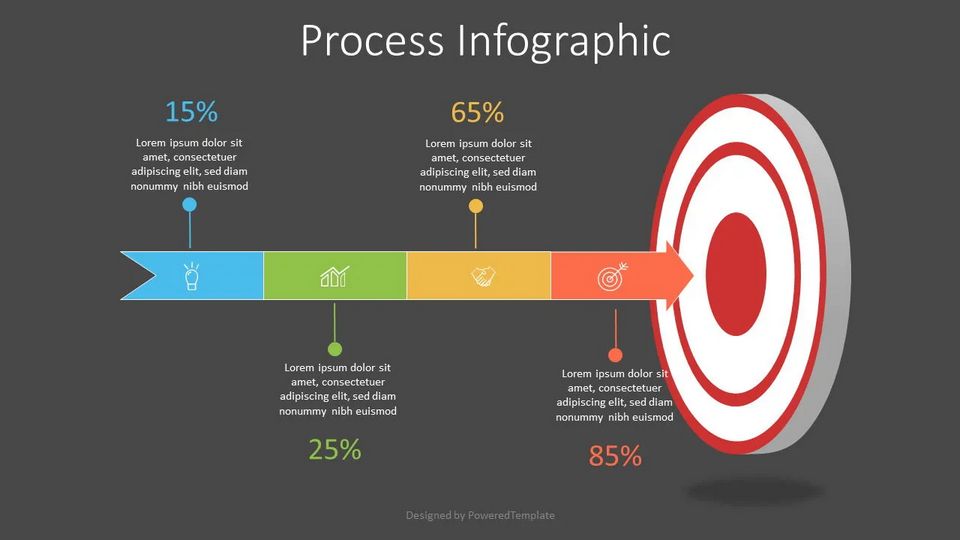 Process Infographic

15%

Lorem ipsum dolor sit amet, consectetuer adipiscing elit, sed diam nonummy nibh euismod

65%

Lorem ipsum dolor sit amet, consectetuer adipiscing elit, sed diam nonummy nibh euismod

Lorem ipsum dolor sit amet, consectetuer adipiscing elit, sed diam nonummy nibh euismod

25%

Lorem ipsum dolor sit amet, consectetuer adipiscing elit, sed diam nonummy nibh euismod

85%

Designed by PoweredTemplate